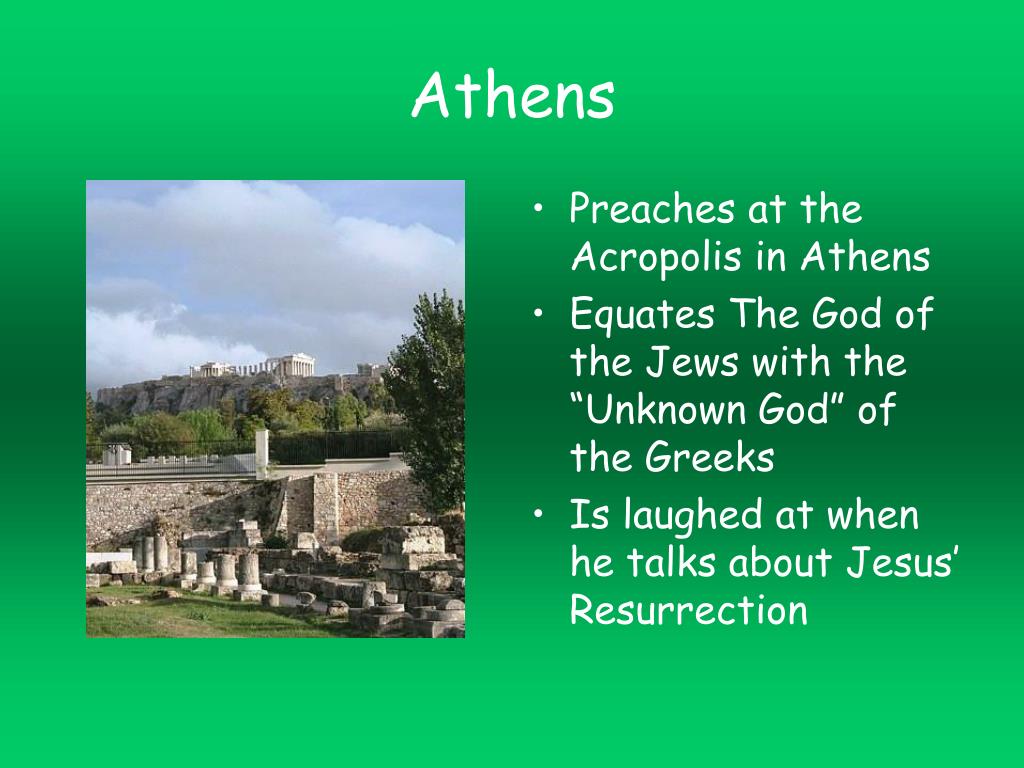 Athens

• Preaches at the Acropolis in Athens
• Equates The God of the Jews with the “Unknown God” of the Greeks
• Is laughed at when he talks about Jesus’ Resurrection